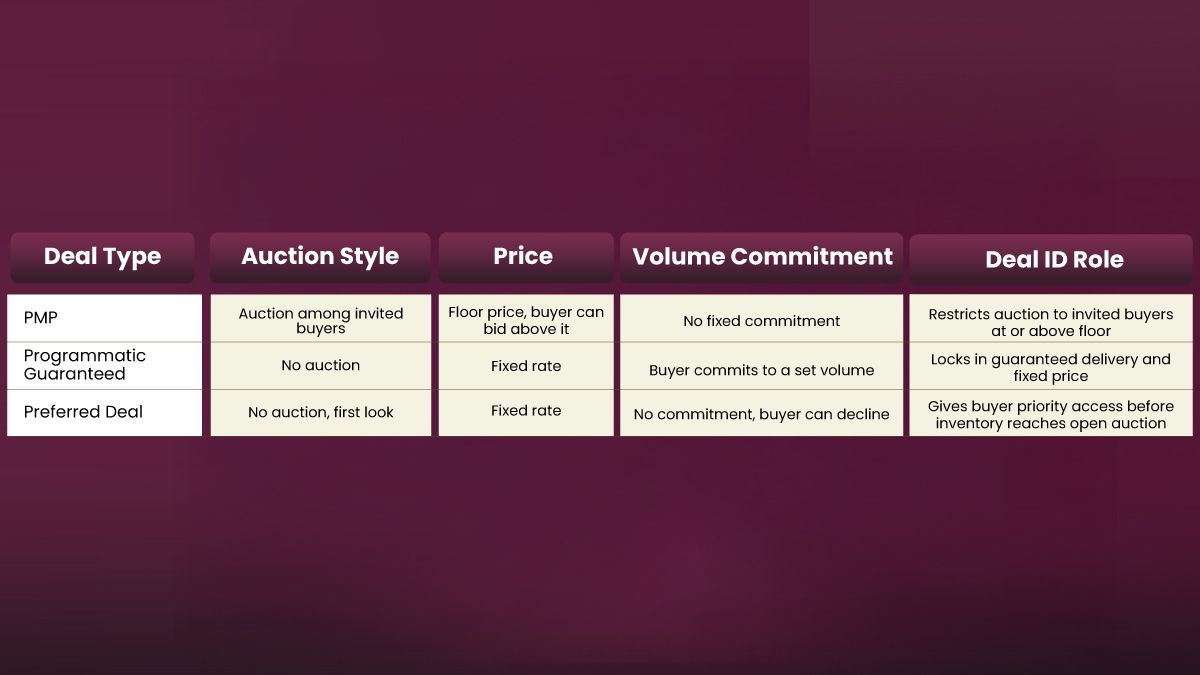 | Deal Type | Auction Style | Price | Volume Commitment | Deal ID Role |
|---|---|---|---|---|
| PMP | Auction among invited buyers | Floor price, buyer can bid above it | No fixed commitment | Restricts auction to invited buyers at or above floor |
| Programmatic Guaranteed | No auction | Fixed rate | Buyer commits to a set volume | Locks in guaranteed delivery and fixed price |
| Preferred Deal | No auction, first look | Fixed rate | No commitment, buyer can decline | Gives buyer priority access before inventory reaches open auction |